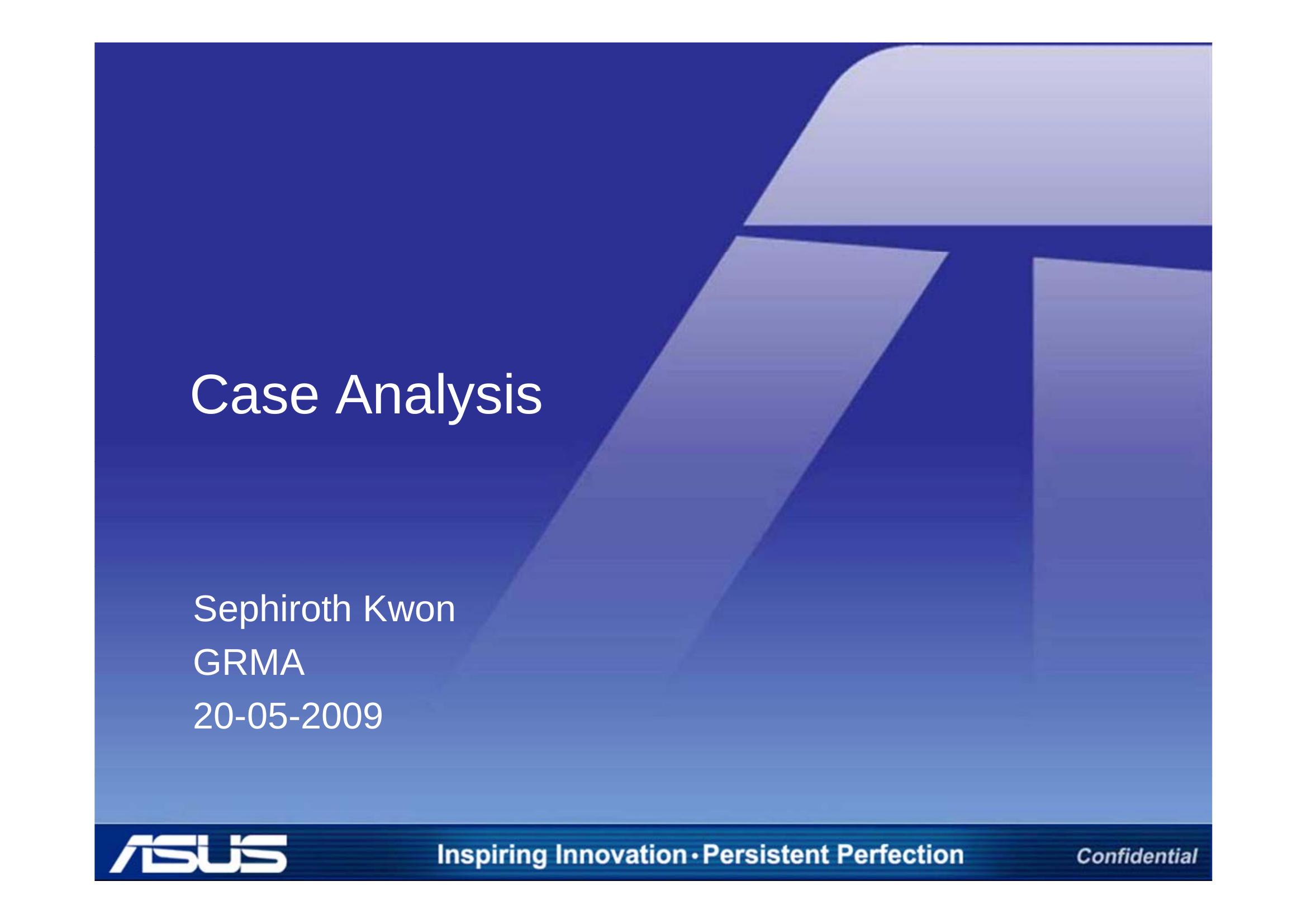 Case Analysis

Sephiroth Kwon
GRMA
20-05-2009

ASUS
Inspiring Innovation · Persistent Perfection
Confidential